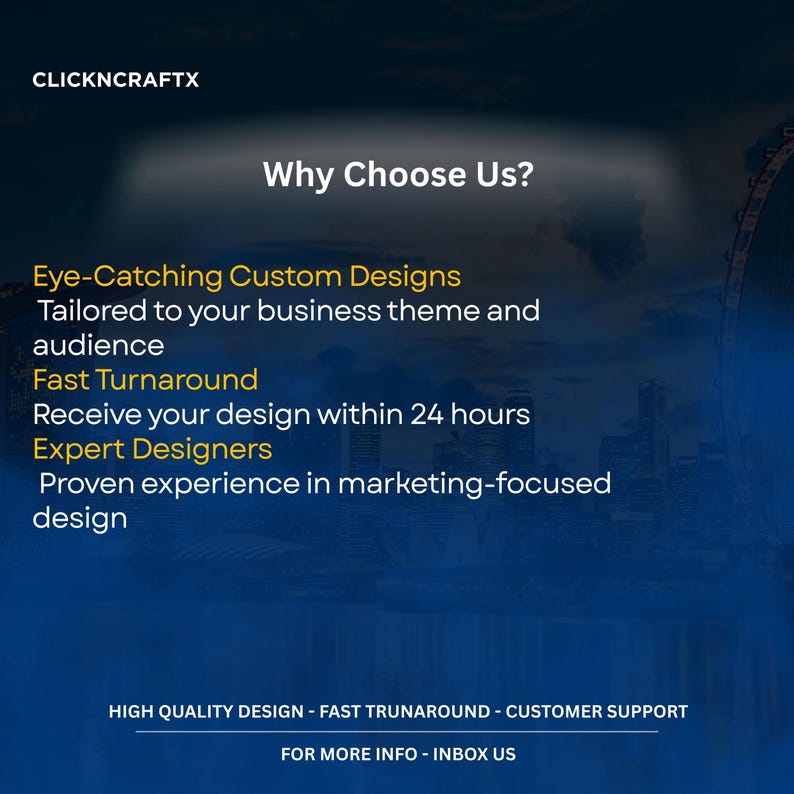 CLICKNCRAFTX

Why Choose Us?

Eye-Catching Custom Designs
Tailored to your business theme and audience
Fast Turnaround
Receive your design within 24 hours
Expert Designers
Proven experience in marketing-focused design

HIGH QUALITY DESIGN - FAST TRUNAROUND - CUSTOMER SUPPORT

FOR MORE INFO - INBOX US